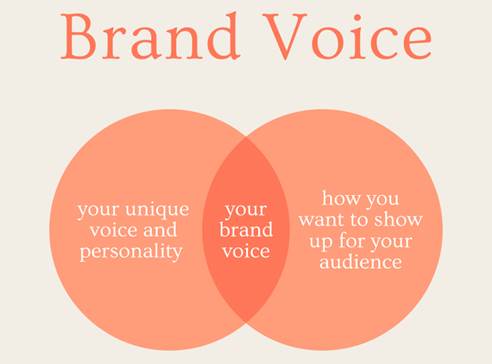 Brand Voice

your unique voice and personality

your brand voice

how you want to show up for your audience